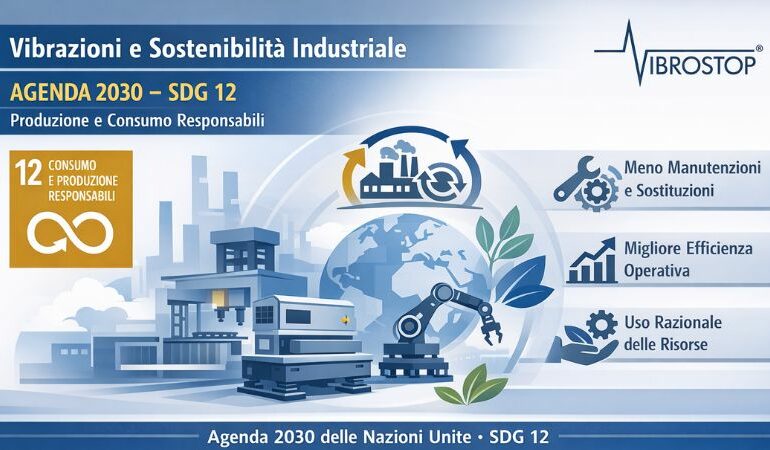 Vibrazioni e Sostenibilità Industriale

VIBROSTOP®

AGENDA 2030 – SDG 12

Produzione e Consumo Responsabili

12 CONSUMO E PRODUZIONE RESPONSABILI

Meno Manutenzioni e Sostituzioni

Migliore Efficienza Operativa

Uso Razionale delle Risorse

Agenda 2030 delle Nazioni Unite • SDG 12